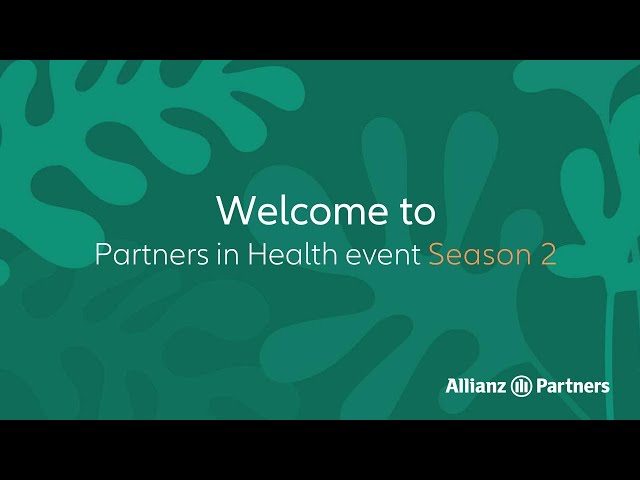 Welcome to
Partners in Health event Season 2

Allianz Partners